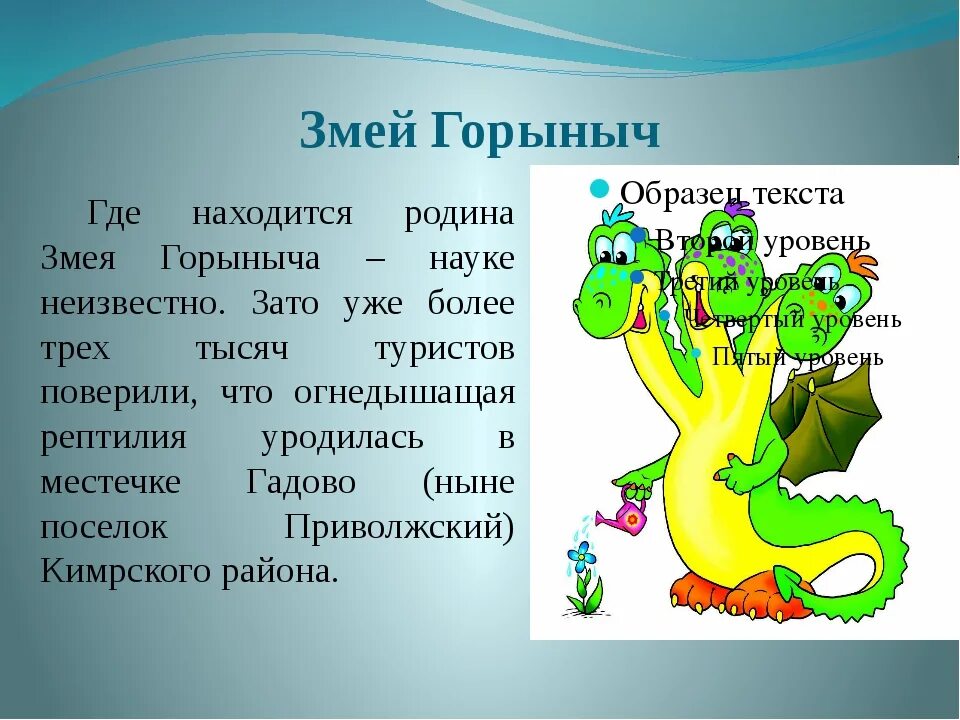 Змей Горыныч

Где находится родина Змея Горыныча – науке неизвестно. Зато уже более трех тысяч туристов поверили, что огнедышащая рептилия уродилась в местечке Гадово (ныне поселок Приволжский) Кимрского района.

Образец текста
Второй уровень
Третий уровень
Четвертый уровень
Пятый уровень